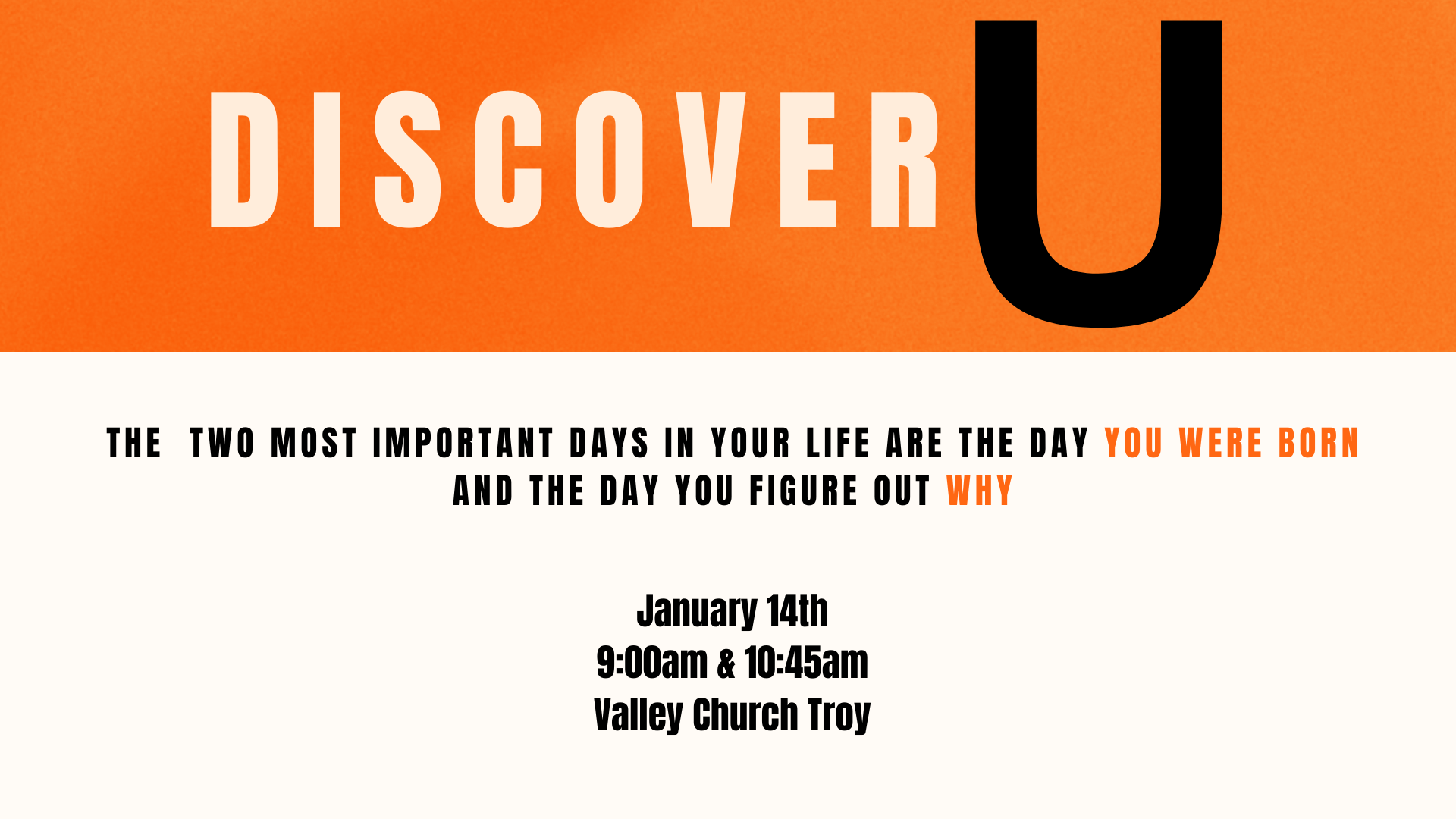 DISCOVER U

THE TWO MOST IMPORTANT DAYS IN YOUR LIFE ARE THE DAY YOU WERE BORN AND THE DAY YOU FIGURE OUT WHY

January 14th
9:00am & 10:45am
Valley Church Troy